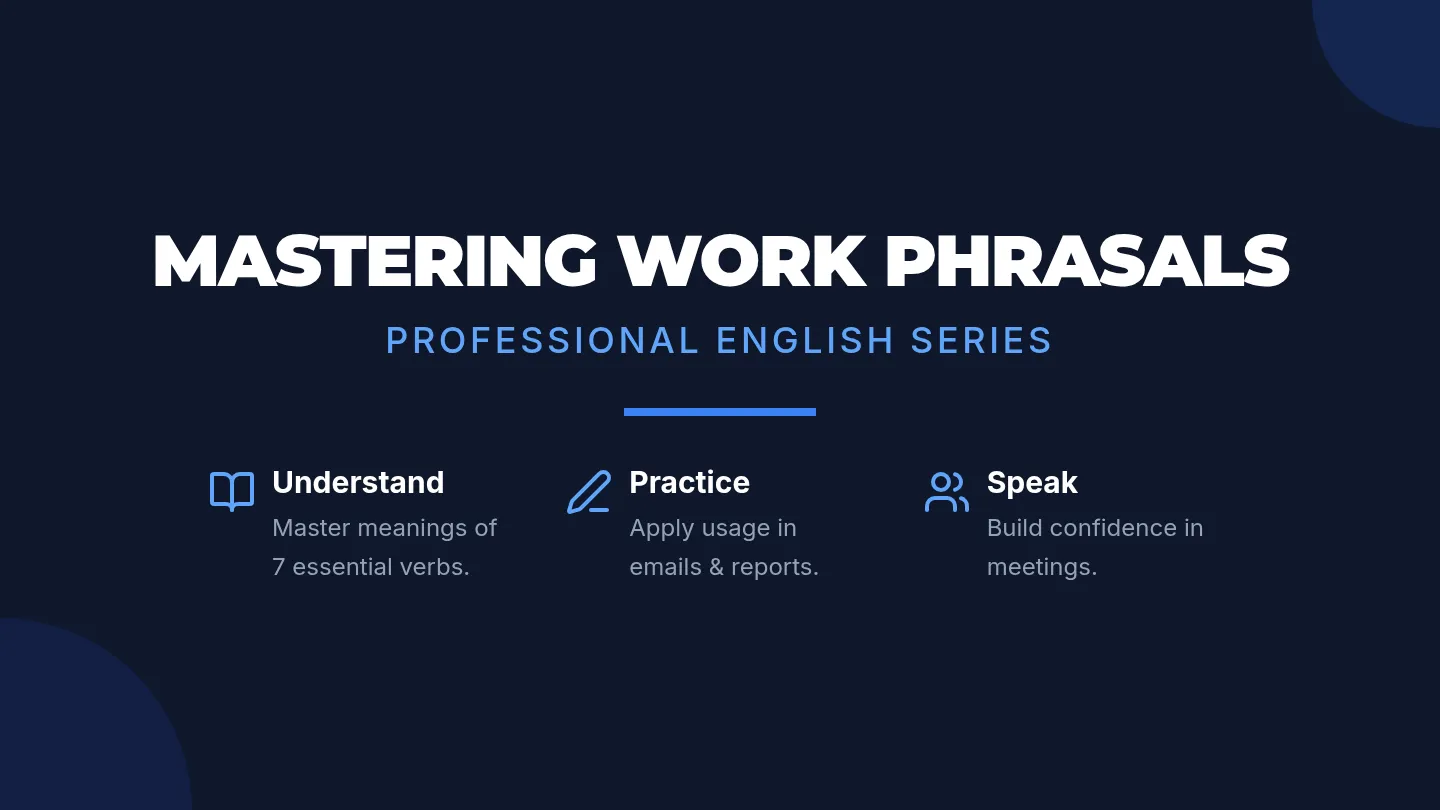 MASTERING WORK PHRASALS

PROFESSIONAL ENGLISH SERIES

Understand
Master meanings of 7 essential verbs.

Practice
Apply usage in emails & reports.

Speak
Build confidence in meetings.